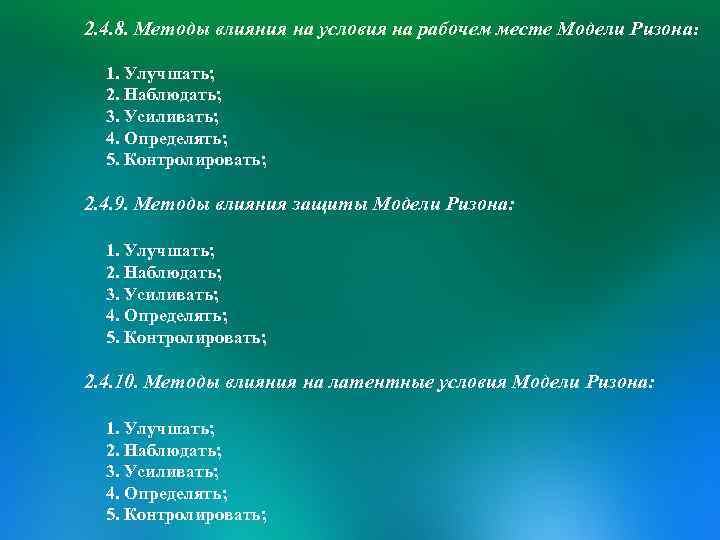 2.4.8. Методы влияния на условия на рабочем месте Модели Ризона:

1. Улучшать;
2. Наблюдать;
3. Усиливать;
4. Определять;
5. Контролировать;

2.4.9. Методы влияния защиты Модели Ризона:

1. Улучшать;
2. Наблюдать;
3. Усиливать;
4. Определять;
5. Контролировать;

2.4.10. Методы влияния на латентные условия Модели Ризона:

1. Улучшать;
2. Наблюдать;
3. Усиливать;
4. Определять;
5. Контролировать;